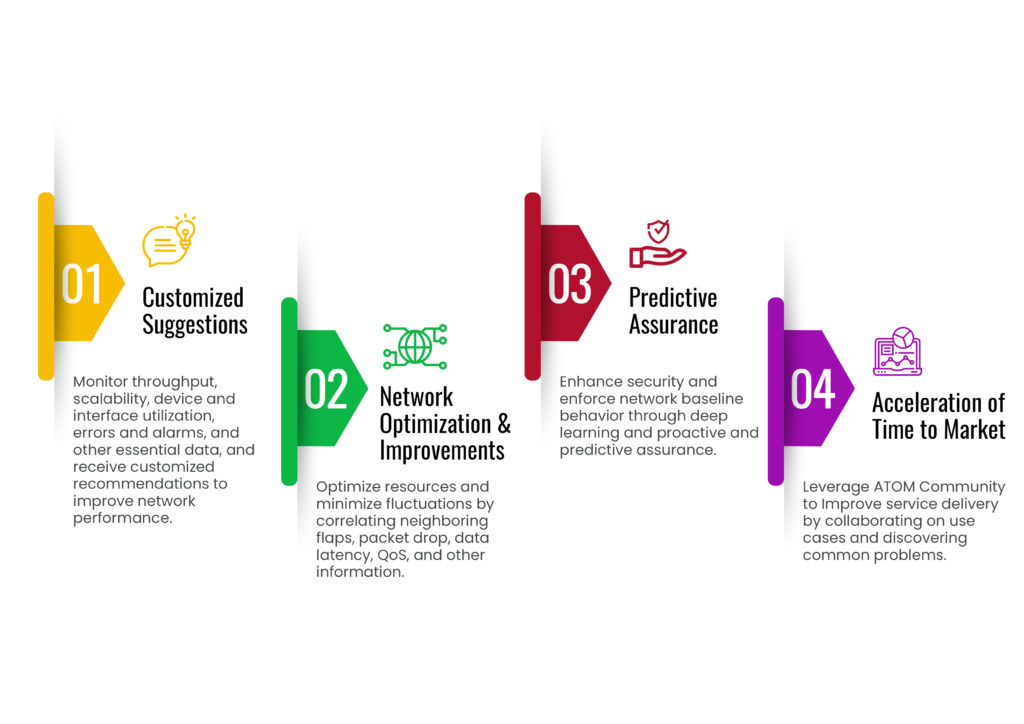 01

Customized Suggestions

Monitor throughput, scalability, device and interface utilization, errors and alarms, and other essential data, and receive customized recommendations to improve network performance.

02

Network Optimization & Improvements

Optimize resources and minimize fluctuations by correlating neighboring flaps, packet drop, data latency, QoS, and other information.

03

Predictive Assurance

Enhance security and enforce network baseline behavior through deep learning and proactive and predictive assurance.

04

Acceleration of Time to Market

Leverage ATOM Community to Improve service delivery by collaborating on use cases and discovering common problems.